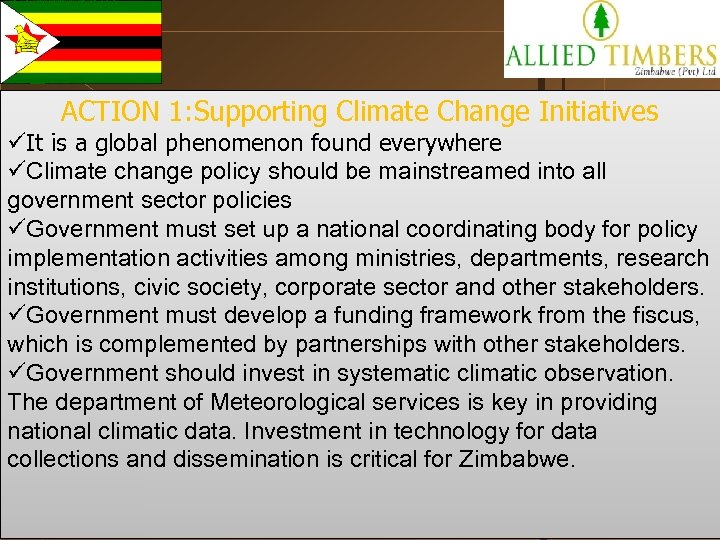 ALLIED TIMBERS
Zimbabwe (Pvt) Ltd

ACTION 1:Supporting Climate Change Initiatives

✓It is a global phenomenon found everywhere
✓Climate change policy should be mainstreamed into all government sector policies
✓Government must set up a national coordinating body for policy implementation activities among ministries, departments, research institutions, civic society, corporate sector and other stakeholders.
✓Government must develop a funding framework from the fiscus, which is complemented by partnerships with other stakeholders.
✓Government should invest in systematic climatic observation. The department of Meteorological services is key in providing national climatic data. Investment in technology for data collections and dissemination is critical for Zimbabwe.